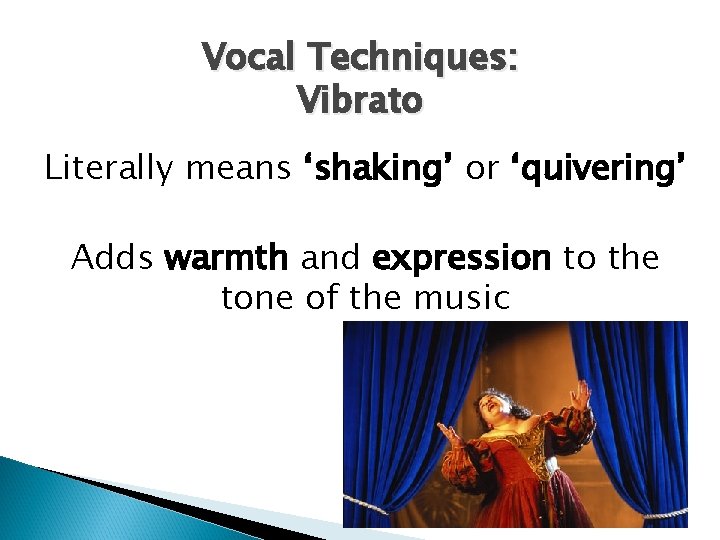 Vocal Techniques:
Vibrato

Literally means ‘shaking’ or ‘quivering’

Adds warmth and expression to the tone of the music